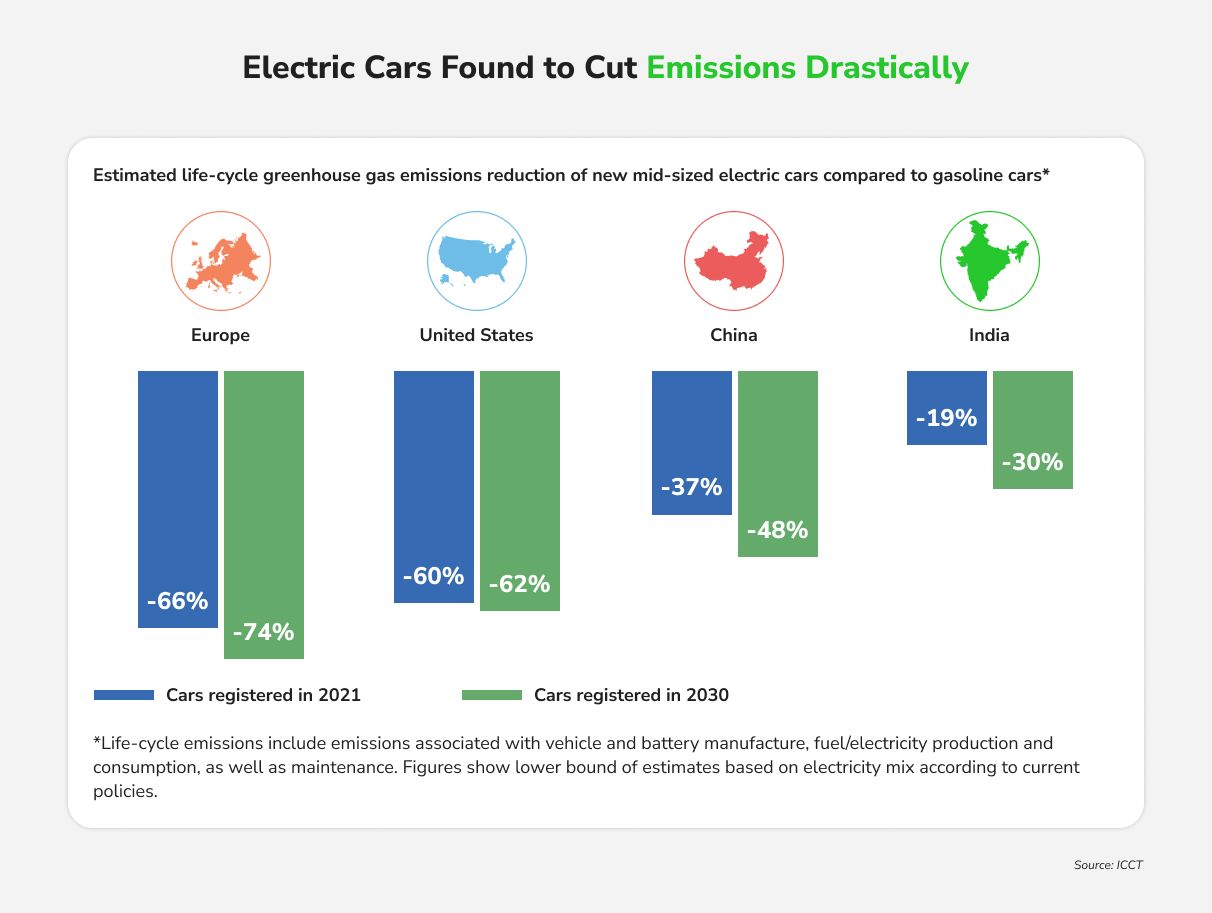 Electric Cars Found to Cut Emissions Drastically

Estimated life-cycle greenhouse gas emissions reduction of new mid-sized electric cars compared to gasoline cars*

Europe

-66%

-74%

United States

-60%

-62%

China

-37%

-48%

India

-19%

-30%

Cars registered in 2021

Cars registered in 2030

*Life-cycle emissions include emissions associated with vehicle and battery manufacture, fuel/electricity production and consumption, as well as maintenance. Figures show lower bound of estimates based on electricity mix according to current policies.

Source: ICCT